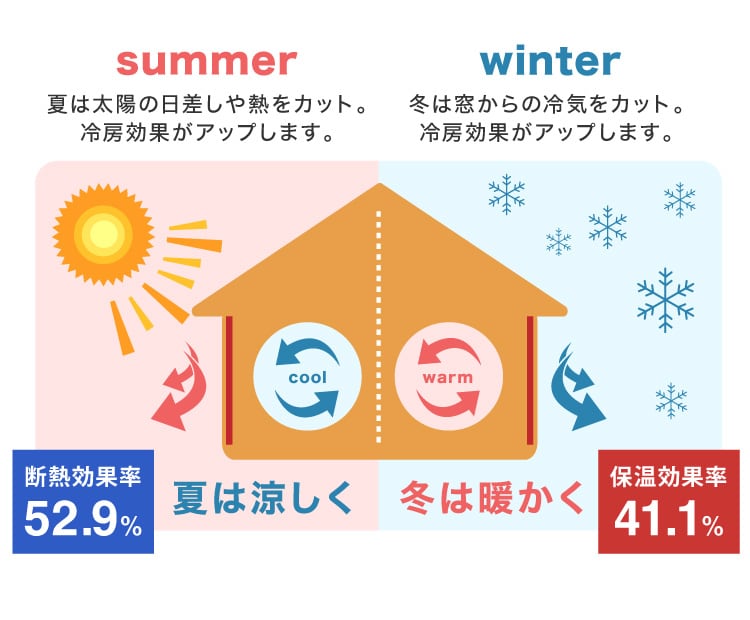 summer
夏は太陽の日差しや熱をカット。
冷房効果がアップします。

winter
冬は窓からの冷気をカット。
冷房効果がアップします。

cool

warm

断熱効果率
52.9%

夏は涼しく

冬は暖かく

保温効果率
41.1%